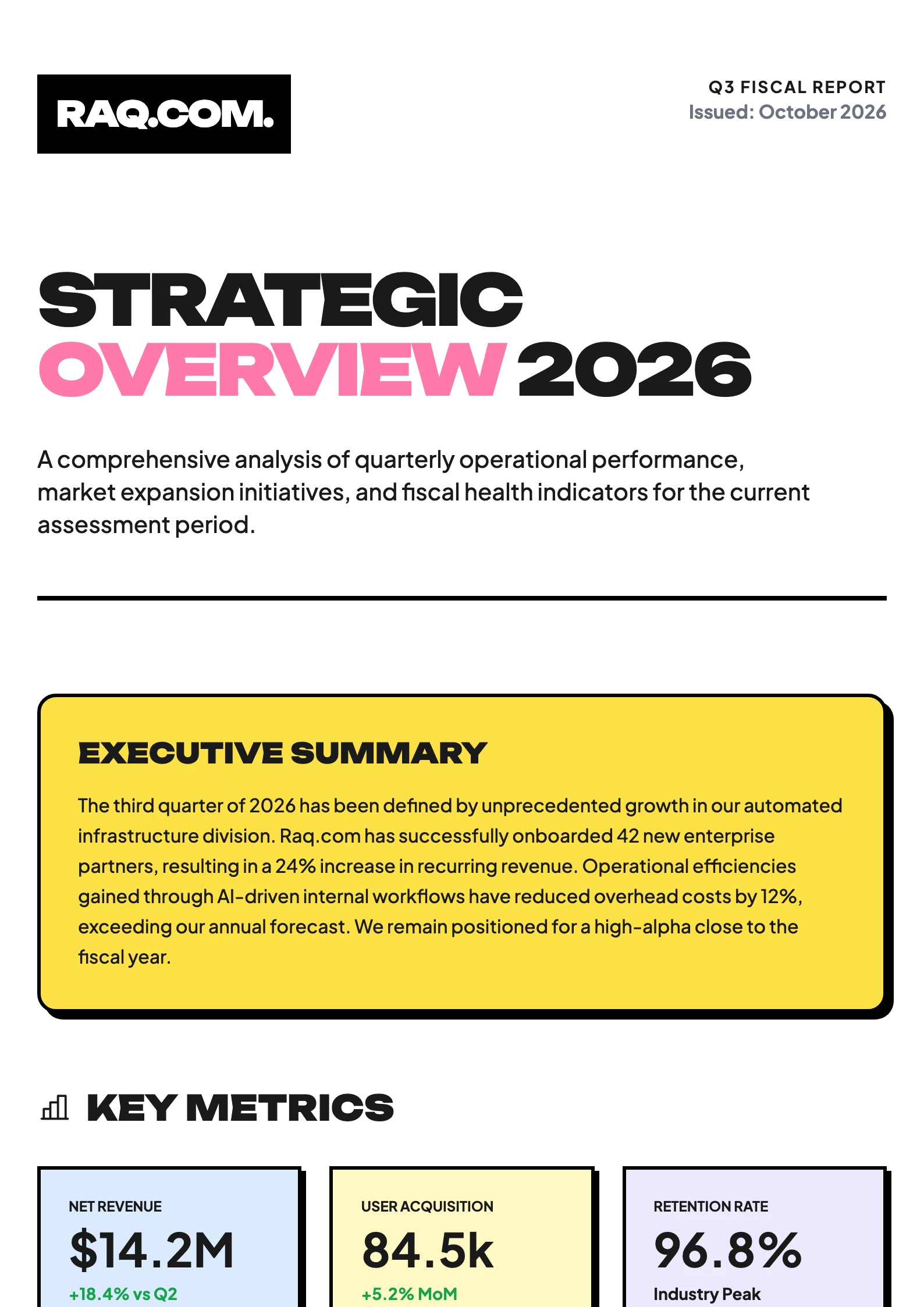 RAQ.COM.

Q3 FISCAL REPORT
Issued: October 2026

STRATEGIC
OVERVIEW 2026

A comprehensive analysis of quarterly operational performance, market expansion initiatives, and fiscal health indicators for the current assessment period.

EXECUTIVE SUMMARY

The third quarter of 2026 has been defined by unprecedented growth in our automated infrastructure division. Raq.com has successfully onboarded 42 new enterprise partners, resulting in a 24% increase in recurring revenue. Operational efficiencies gained through AI-driven internal workflows have reduced overhead costs by 12%, exceeding our annual forecast. We remain positioned for a high-alpha close to the fiscal year.

KEY METRICS

NET REVENUE
$14.2M
+18.4% vs Q2

USER ACQUISITION
84.5k
+5.2% MoM

RETENTION RATE
96.8%
Industry Peak